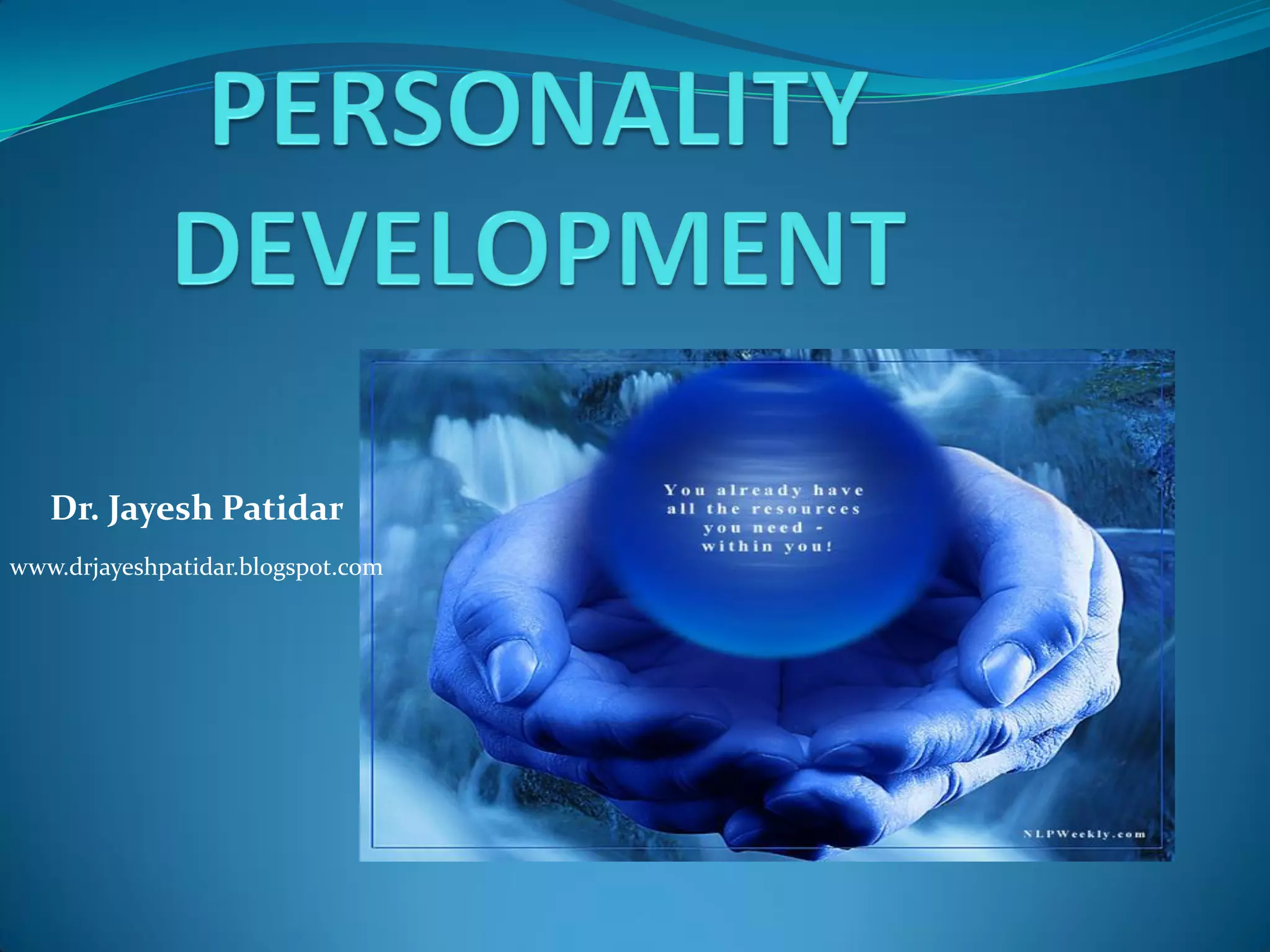 PERSONALITY DEVELOPMENT

Dr. Jayesh Patidar

www.drjayeshpatidar.blogspot.com

You already have all the resources you need - within you!

NLPWeekly.com